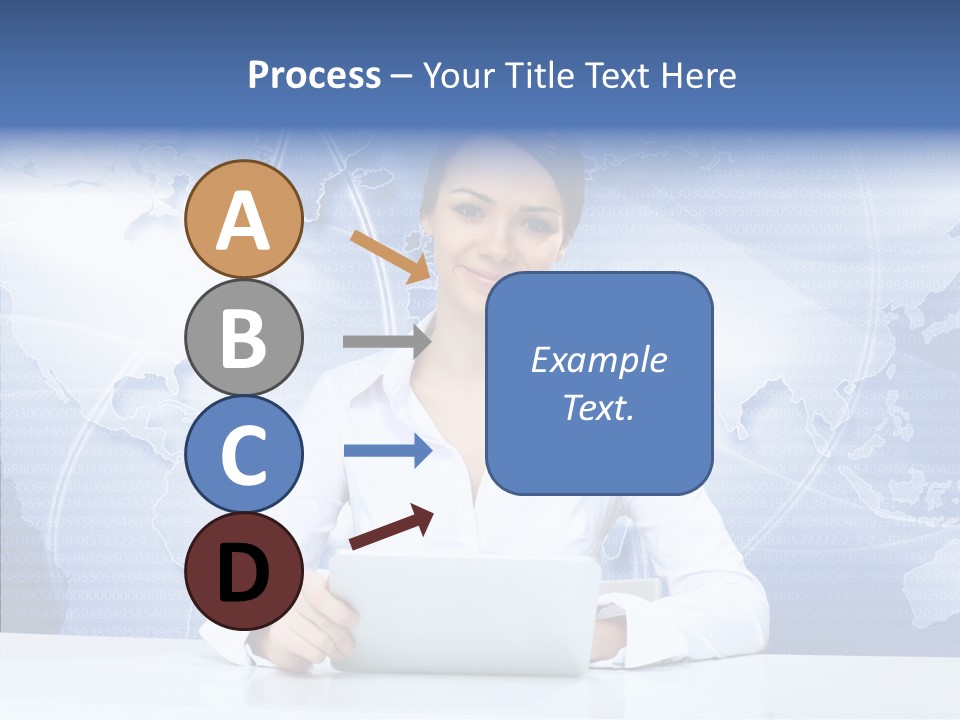 Process – Your Title Text Here

A

B

C

D

Example Text.